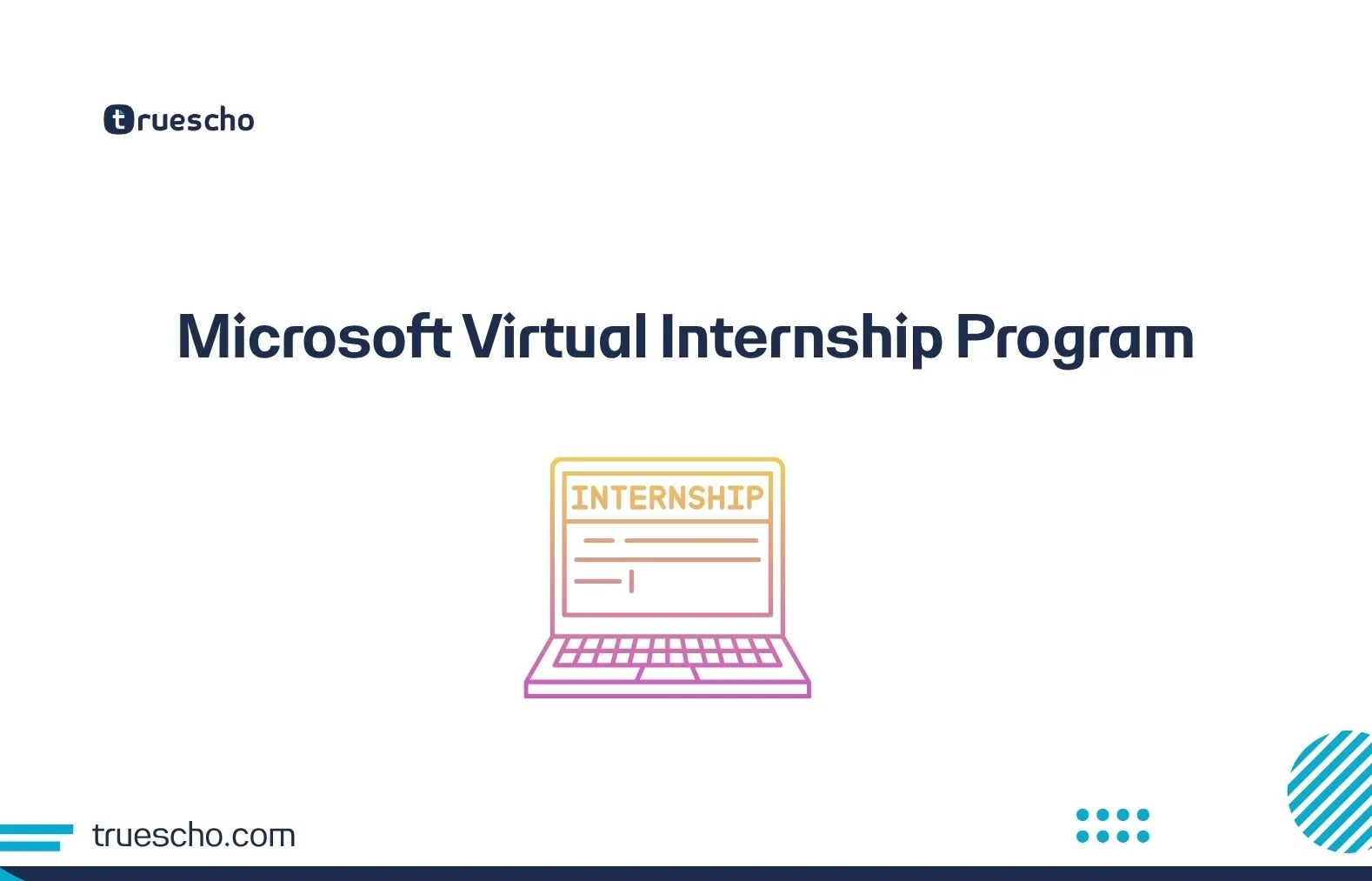 truescho

Microsoft Virtual Internship Program

INTERNSHIP

truescho.com